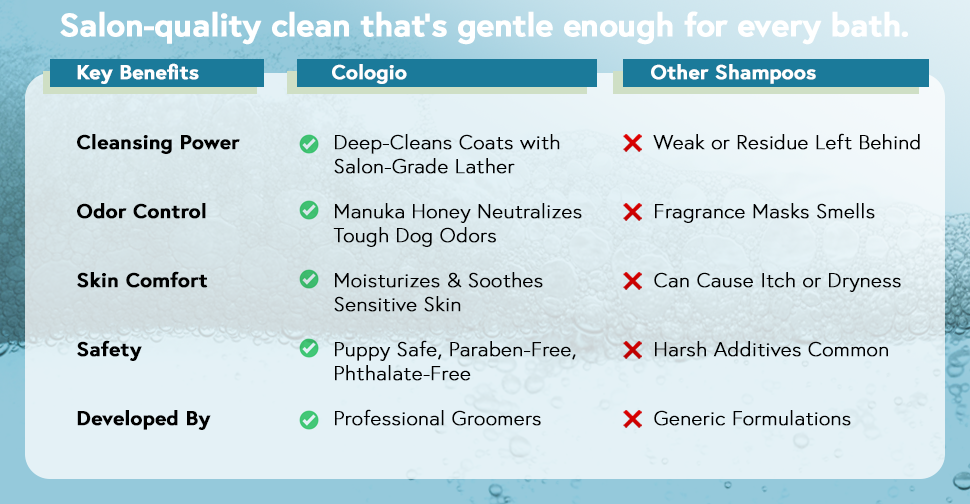 Salon-quality clean that's gentle enough for every bath.

| Key Benefits | Cologio | Other Shampoos |
|---|---|---|
| Cleansing Power | Deep-Cleans Coats with Salon-Grade Lather | Weak or Residue Left Behind |
| Odor Control | Manuka Honey Neutralizes Tough Dog Odors | Fragrance Masks Smells |
| Skin Comfort | Moisturizes & Soothes Sensitive Skin | Can Cause Itch or Dryness |
| Safety | Puppy Safe, Paraben-Free, Phthalate-Free | Harsh Additives Common |
| Developed By | Professional Groomers | Generic Formulations |